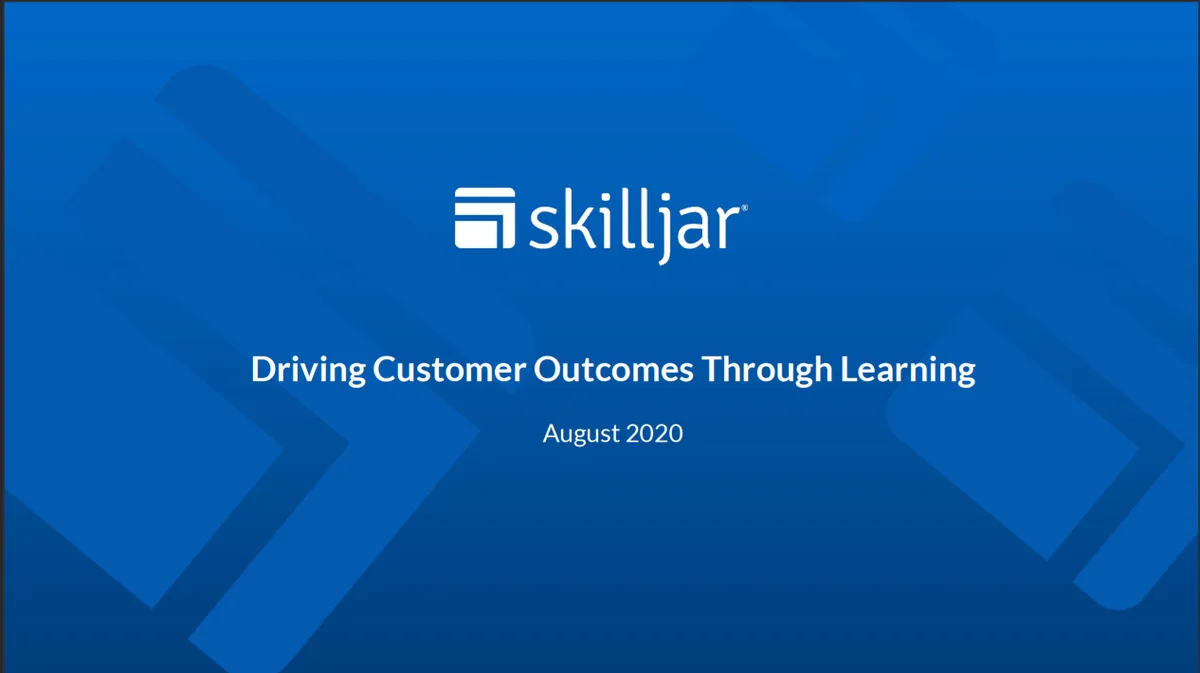 skilljar®

Driving Customer Outcomes Through Learning

August 2020